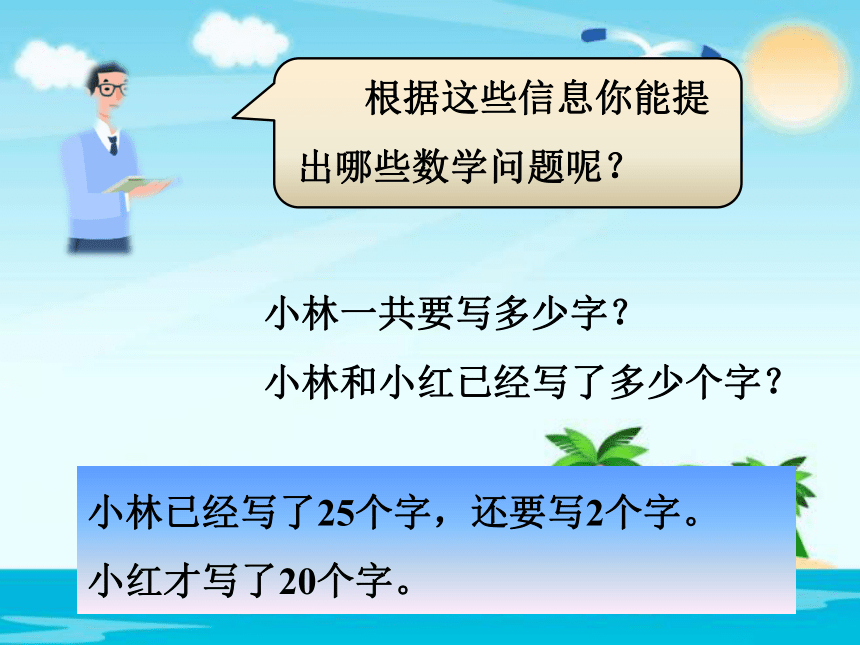 根据这些信息你能提出哪些数学问题呢？

小林一共要写多少字？

小林和小红已经写了多少个字？

小林已经写了25个字，还要写2个字。

小红才写了20个字。